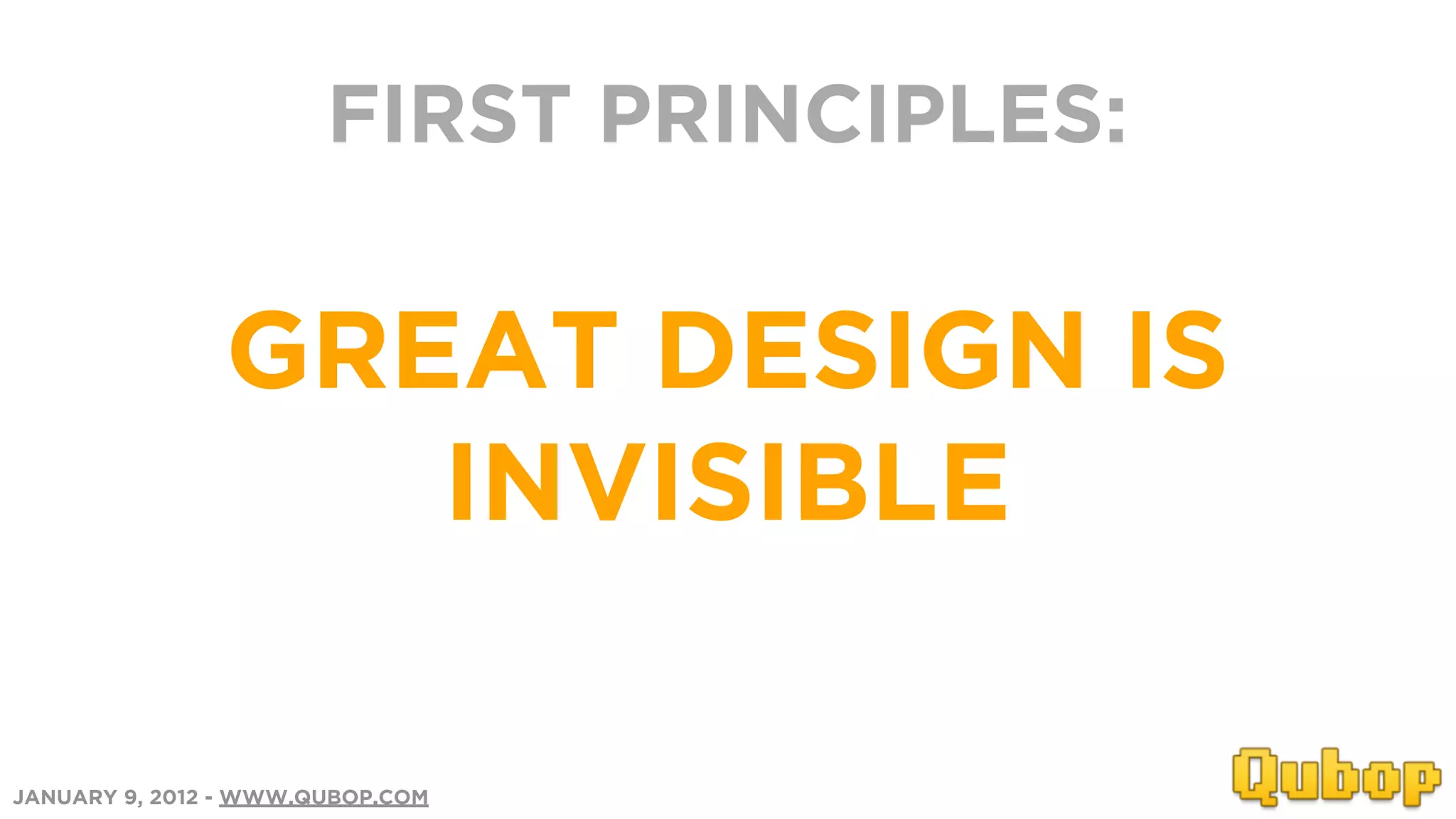 FIRST PRINCIPLES:

GREAT DESIGN IS INVISIBLE

JANUARY 9, 2012 - WWW.QUBOP.COM

Qubop